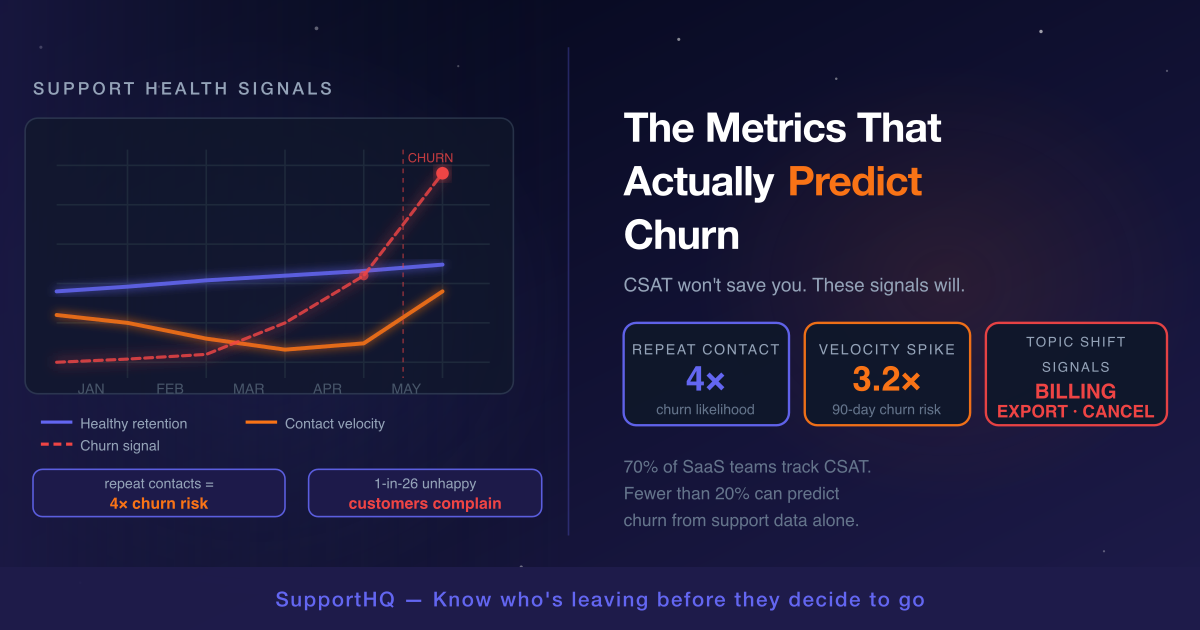 SUPPORT HEALTH SIGNALS

CHURN

JAN FEB MAR APR MAY

Healthy retention
Contact velocity
Churn signal

repeat contacts =
4× churn risk

1-in-26 unhappy
customers complain

The Metrics That Actually Predict Churn

CSAT won't save you. These signals will.

REPEAT CONTACT
4×
churn likelihood

VELOCITY SPIKE
3.2×
90-day churn risk

TOPIC SHIFT SIGNALS
BILLING
EXPORT · CANCEL

70% of SaaS teams track CSAT. Fewer than 20% can predict churn from support data alone.

SupportHQ — Know who's leaving before they decide to go